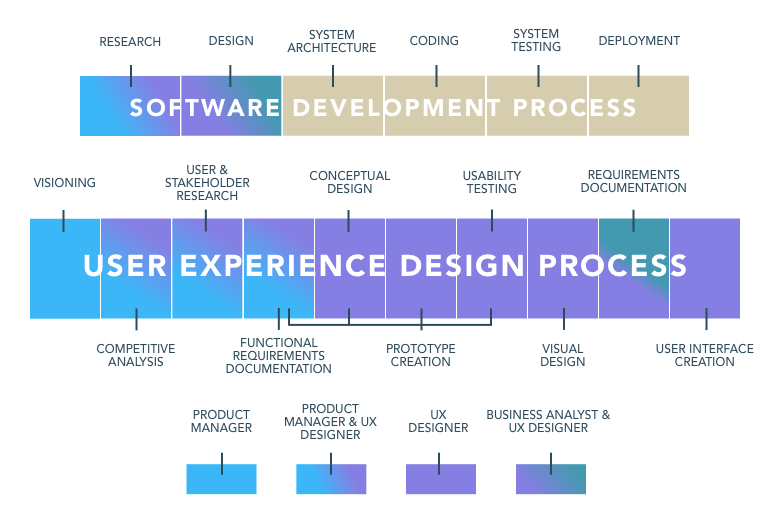 RESEARCH
DESIGN
SYSTEM ARCHITECTURE
CODING
SYSTEM TESTING
DEPLOYMENT

SOFTWARE DEVELOPMENT PROCESS

VISIONING
USER & STAKEHOLDER RESEARCH
CONCEPTUAL DESIGN
USABILITY TESTING
REQUIREMENTS DOCUMENTATION

USER EXPERIENCE DESIGN PROCESS

COMPETITIVE ANALYSIS
FUNCTIONAL REQUIREMENTS DOCUMENTATION
PROTOTYPE CREATION
VISUAL DESIGN
USER INTERFACE CREATION

PRODUCT MANAGER
PRODUCT MANAGER & UX DESIGNER
UX DESIGNER
BUSINESS ANALYST & UX DESIGNER